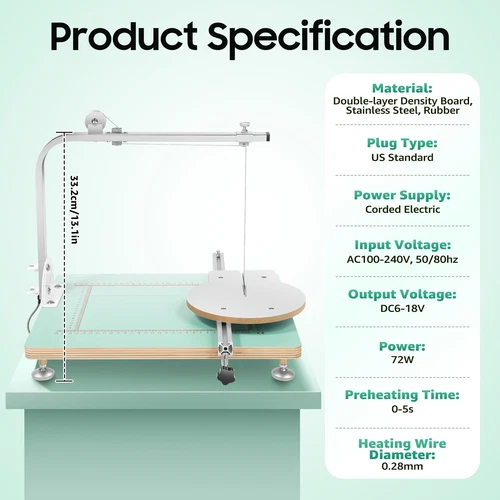 Product Specification

33.2cm/13.1in

Material:
Double-layer Density Board, Stainless Steel, Rubber

Plug Type:
US Standard

Power Supply:
Corded Electric

Input Voltage:
AC100-240V, 50/80hz

Output Voltage:
DC6-18V

Power:
72W

Preheating Time:
0-5s

Heating Wire Diameter:
0.28mm